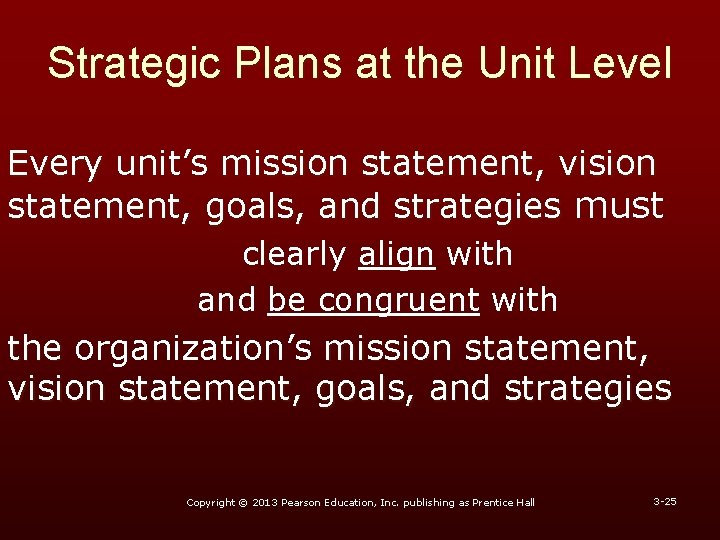 Strategic Plans at the Unit Level

Every unit’s mission statement, vision statement, goals, and strategies must

clearly align with

and be congruent with

the organization’s mission statement, vision statement, goals, and strategies

Copyright © 2013 Pearson Education, Inc. publishing as Prentice Hall

3-25